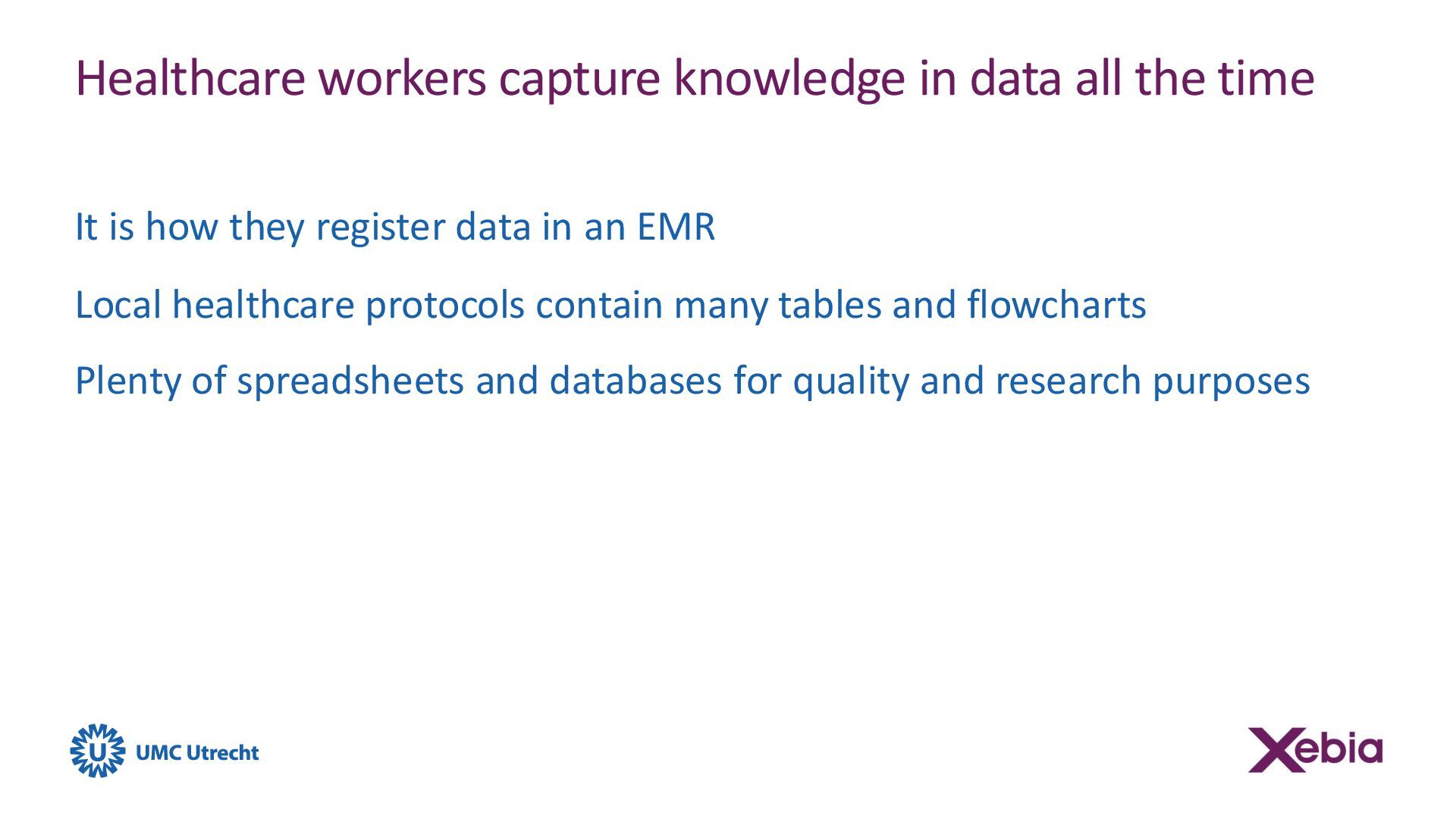 Healthcare workers capture knowledge in data all the time

It is how they register data in an EMR

Local healthcare protocols contain many tables and flowcharts

Plenty of spreadsheets and databases for quality and research purposes

U UMC Utrecht

Xebia